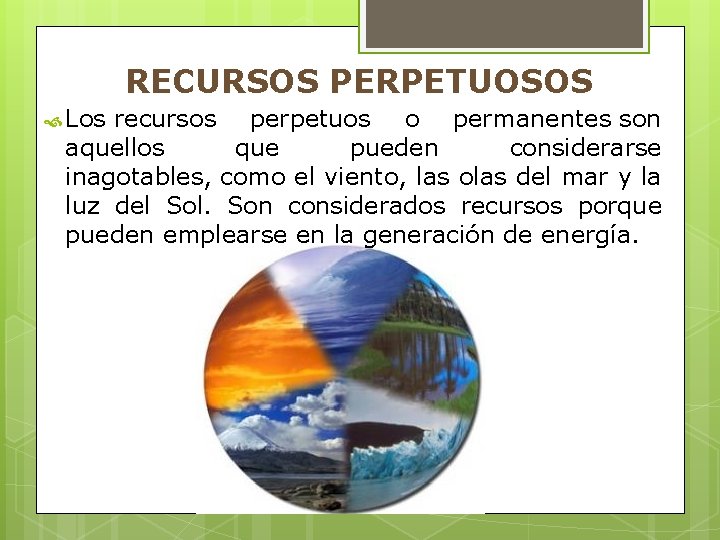 RECURSOS PERPETUOSOS

Los recursos perpetuos o permanentes son aquellos que pueden considerarse inagotables, como el viento, las olas del mar y la luz del Sol. Son considerados recursos porque pueden emplearse en la generación de energía.